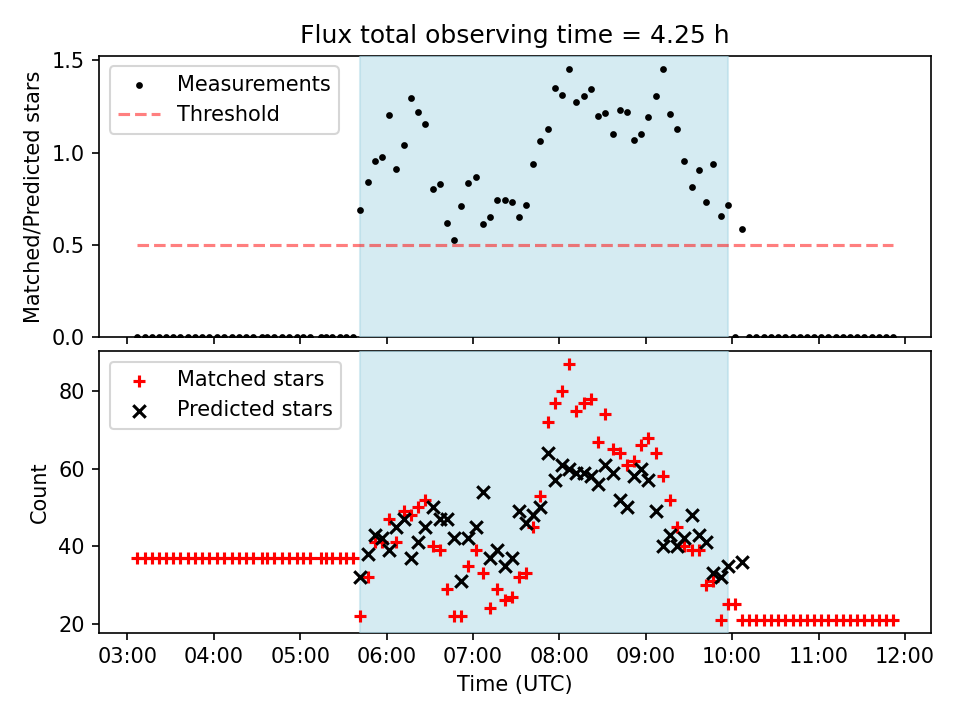 Flux total observing time = 4.25 h

Measurements
Threshold

Matched/Predicted stars

1.5
1.0
0.5
0.0

Matched stars
Predicted stars

Count

80
60
40
20

03:00 04:00 05:00 06:00 07:00 08:00 09:00 10:00 11:00 12:00

Time (UTC)